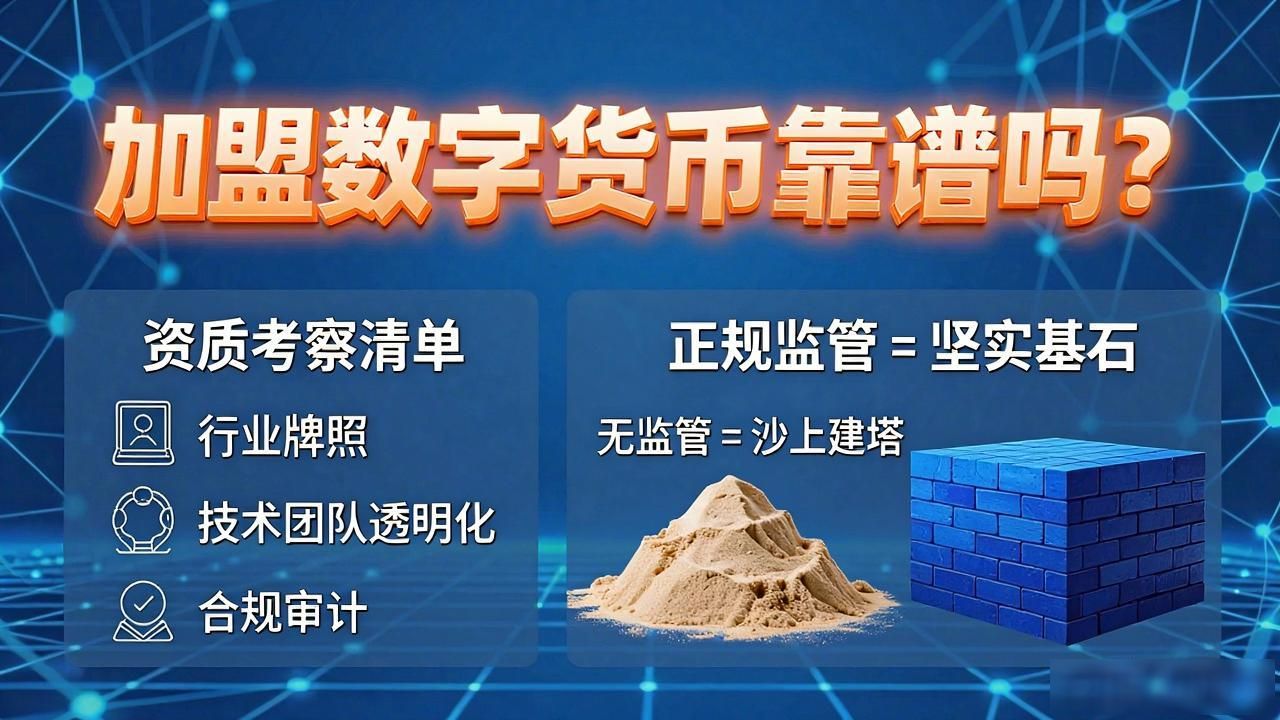 加盟数字货币靠谱吗？

资质考察清单

行业牌照

技术团队透明化

合规审计

正规监管 = 坚实基石

无监管 = 沙上建塔